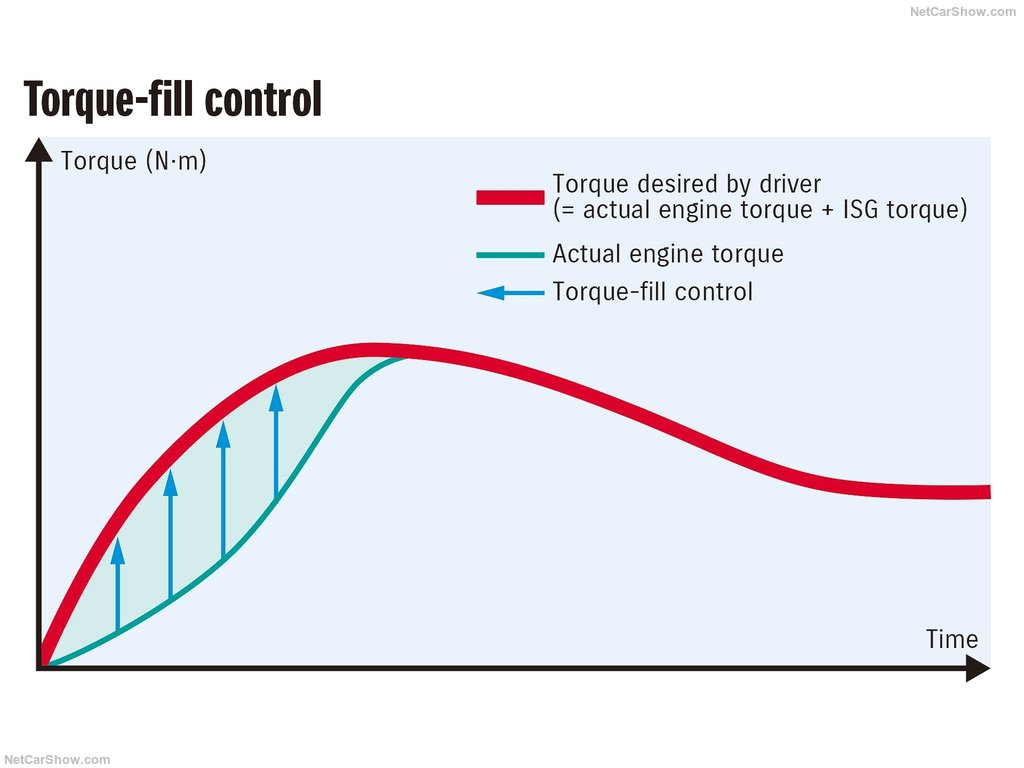 NetCarShow.com

Torque-fill control

Torque (N·m)

Torque desired by driver
(= actual engine torque + ISG torque)

Actual engine torque

Torque-fill control

Time

NetCarShow.com